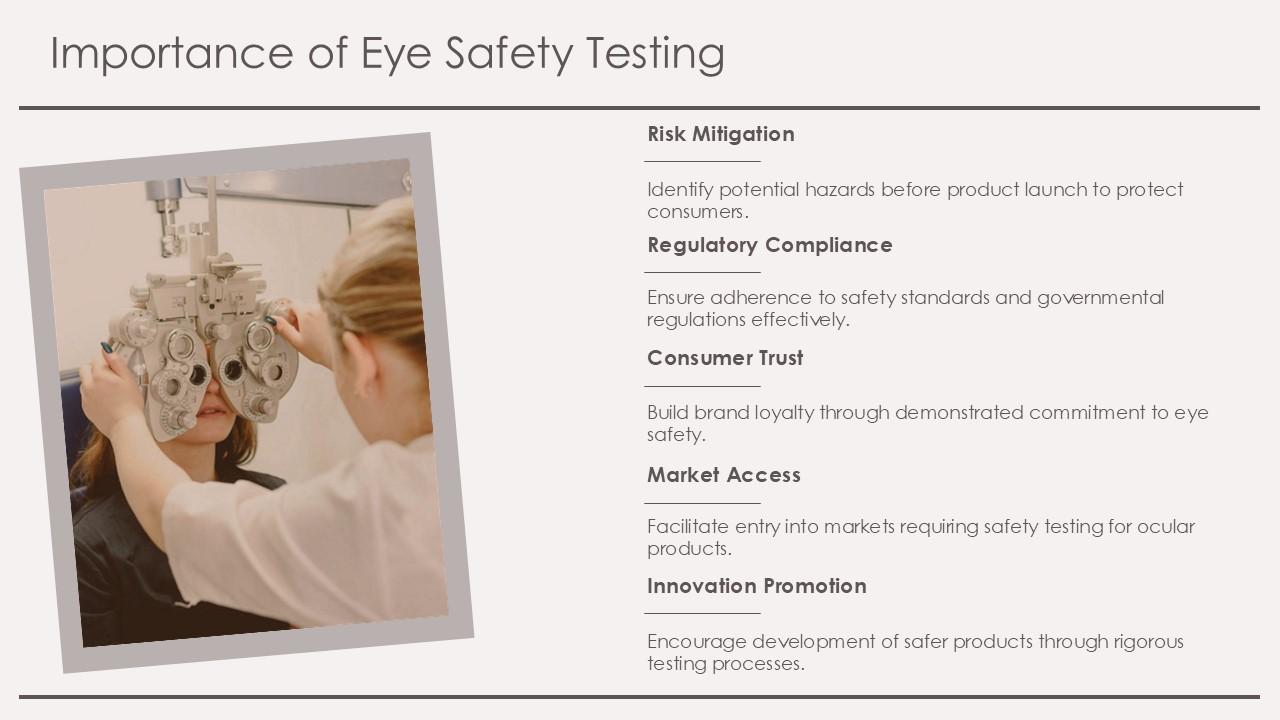 Importance of Eye Safety Testing

Risk Mitigation

Identify potential hazards before product launch to protect consumers.

Regulatory Compliance

Ensure adherence to safety standards and governmental regulations effectively.

Consumer Trust

Build brand loyalty through demonstrated commitment to eye safety.

Market Access

Facilitate entry into markets requiring safety testing for ocular products.

Innovation Promotion

Encourage development of safer products through rigorous testing processes.